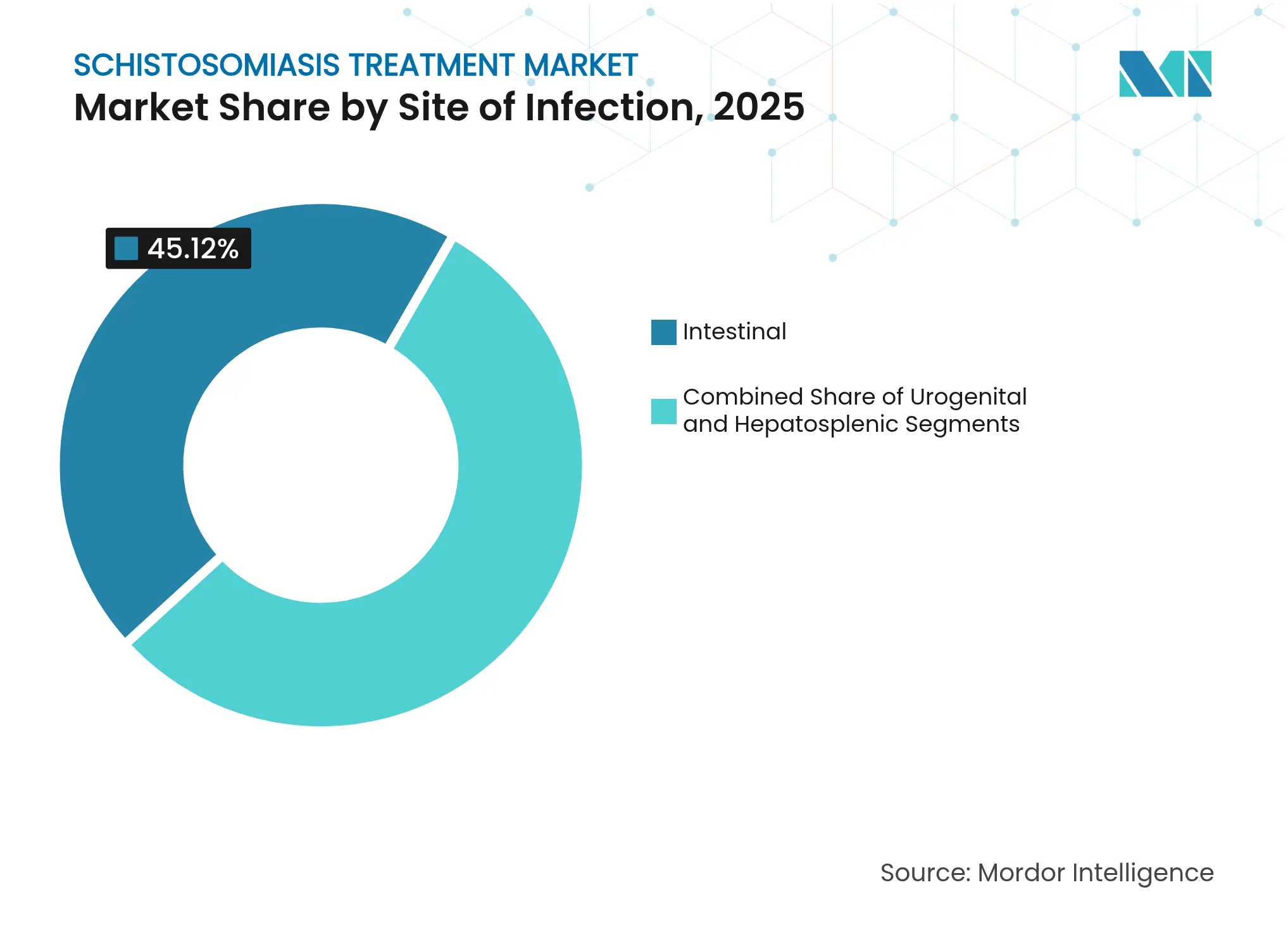 SCHISTOSOMIASIS TREATMENT MARKET
Market Share by Site of Infection, 2025

45.12%

Intestinal

Combined Share of Urogenital and Hepatosplenic Segments

Source: Mordor Intelligence